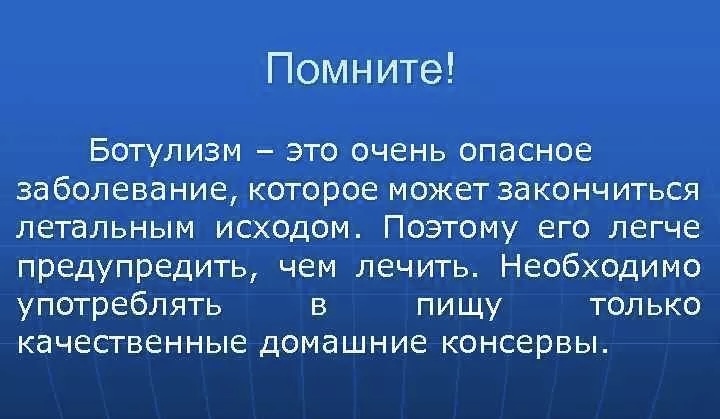 Помните!

Ботулизм – это очень опасное заболевание, которое может закончиться летальным исходом. Поэтому его легче предупредить, чем лечить. Необходимо употреблять в пищу только качественные домашние консервы.